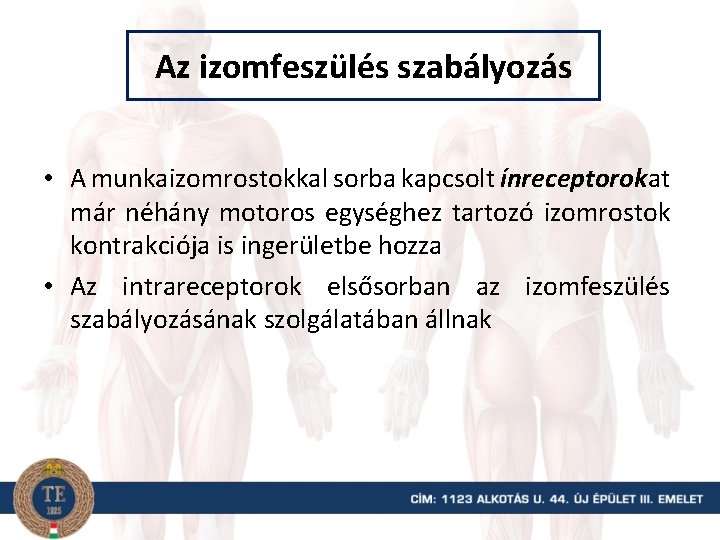 Az izomfeszülés szabályozás

• A munkaizomrostokkal sorba kapcsolt ínreceptorokat már néhány motoros egységhez tartozó izomrostok kontrakciója is ingerületbe hozza
• Az intrareceptorok elsősorban az izomfeszülés szabályozásának szolgálatában állnak

TE
1925

CÍM: 1123 ALKOTÁS U. 44. ÚJ ÉPÜLET III. EMELET